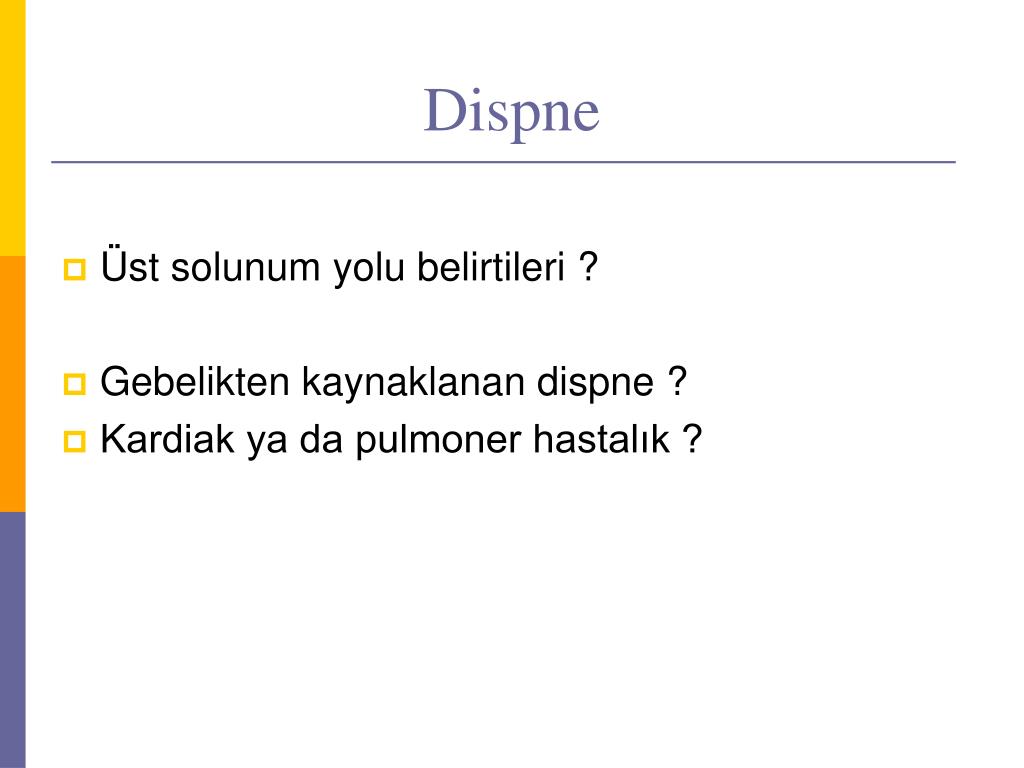 Dispne

Üst solunum yolu belirtileri ?

Gebelikten kaynaklanan dispne ?

Kardiak ya da pulmoner hastalık ?